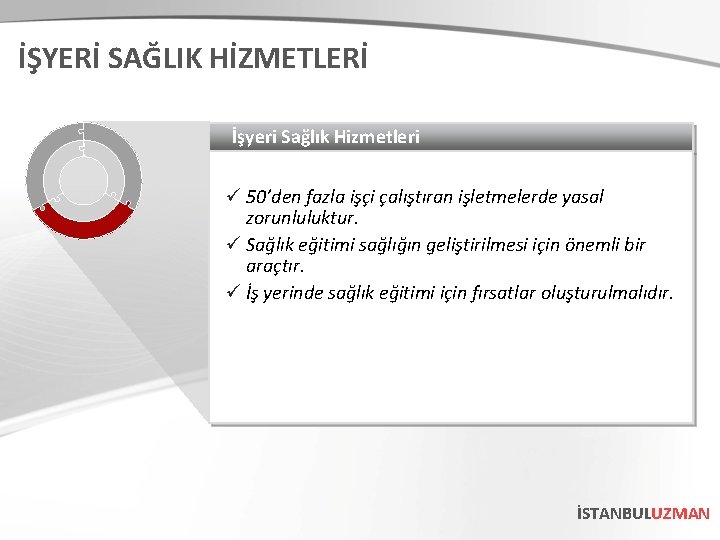 İŞYERİ SAĞLIK HİZMETLERİ

İşyeri Sağlık Hizmetleri

✓ 50'den fazla işçi çalıştıran işletmelerde yasal zorunluluktur.
✓ Sağlık eğitimi sağlığın geliştirilmesi için önemli bir araçtır.
✓ İş yerinde sağlık eğitimi için fırsatlar oluşturulmalıdır.

İSTANBULUZMAN